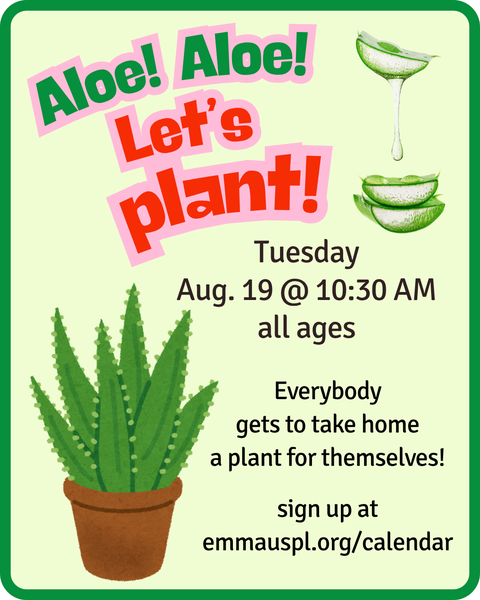 Aloe! Aloe! Let's plant!

Tuesday
Aug. 19 @ 10:30 AM
all ages

Everybody gets to take home a plant for themselves!

sign up at emmauspl.org/calendar